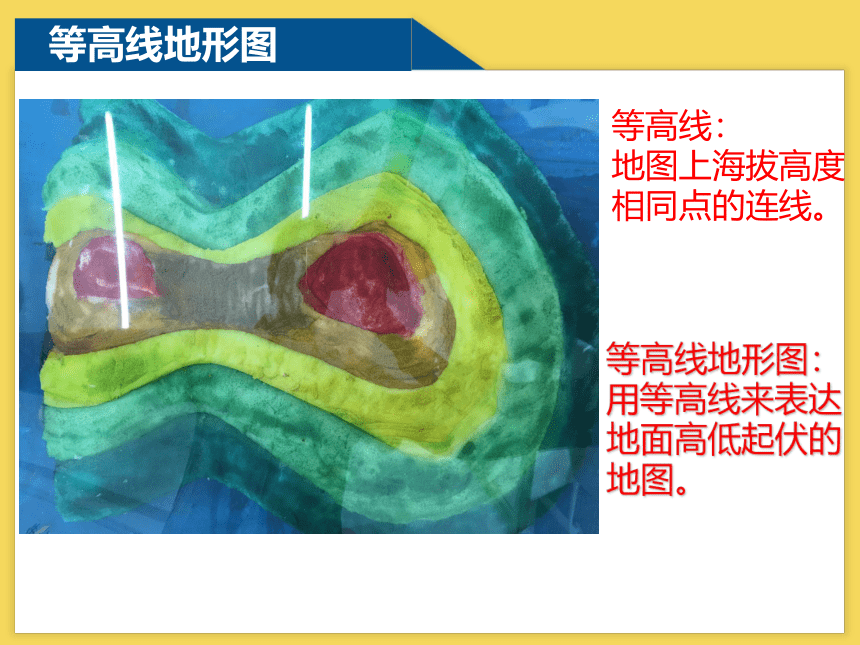 等高线地形图

等高线：
地图上海拔高度相同点的连线。

等高线地形图：
用等高线来表达地面高低起伏的地图。